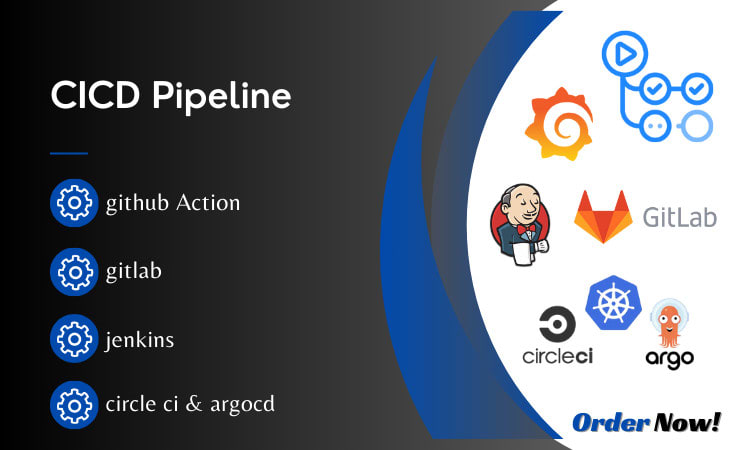 CICD Pipeline

github Action

gitlab

jenkins

circle ci & argocd

GitLab

circleci

argo

Order Now!